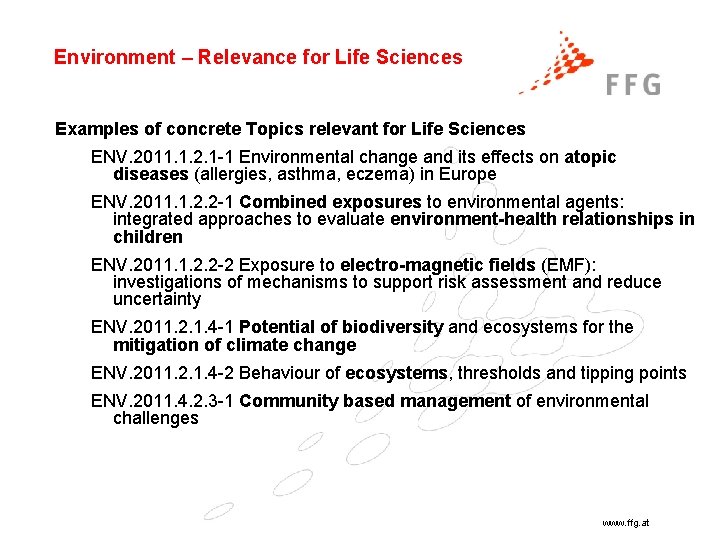 Environment – Relevance for Life Sciences

FFG

Examples of concrete Topics relevant for Life Sciences

ENV.2011.1.2.1-1 Environmental change and its effects on atopic diseases (allergies, asthma, eczema) in Europe

ENV.2011.1.2.2-1 Combined exposures to environmental agents: integrated approaches to evaluate environment-health relationships in children

ENV.2011.1.2.2-2 Exposure to electro-magnetic fields (EMF): investigations of mechanisms to support risk assessment and reduce uncertainty

ENV.2011.2.1.4-1 Potential of biodiversity and ecosystems for the mitigation of climate change

ENV.2011.2.1.4-2 Behaviour of ecosystems, thresholds and tipping points

ENV.2011.4.2.3-1 Community based management of environmental challenges

www.ffg.at